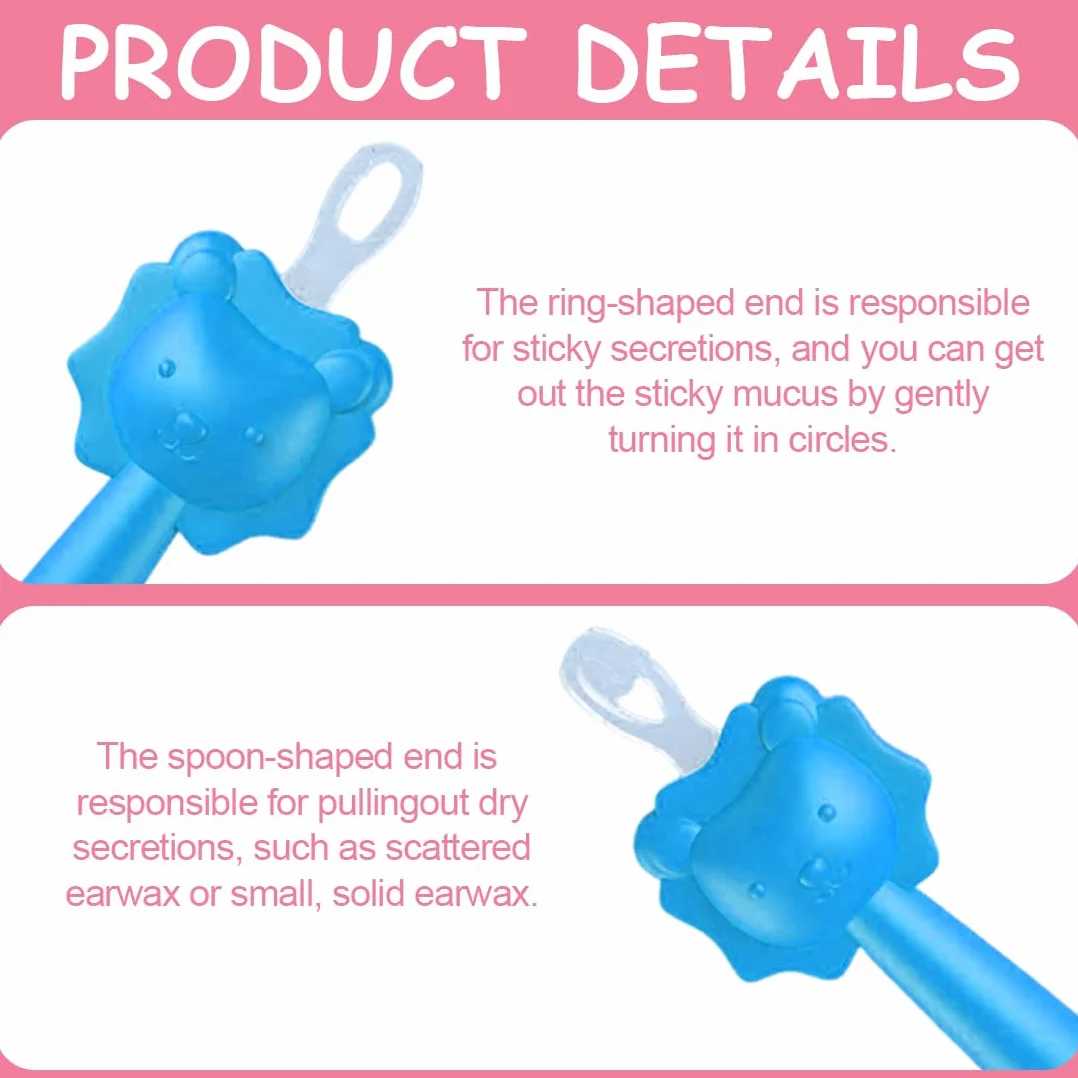 PRODUCT DETAILS

The ring-shaped end is responsible for sticky secretions, and you can get out the sticky mucus by gently turning it in circles.

The spoon-shaped end is responsible for pullingout dry secretions, such as scattered earwax or small, solid earwax.